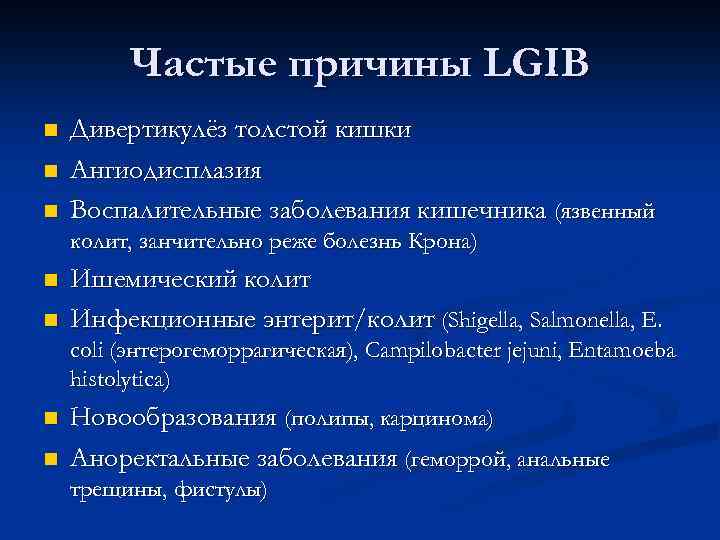 Частые причины LGIB

- Дивертикулёз толстой кишки
- Ангиодисплазия
- Воспалительные заболевания кишечника (язвенный колит, занчительно реже болезнь Крона)
- Ишемический колит
- Инфекционные энтерит/колит (Shigella, Salmonella, E. coli (энтерогеморрагическая), Campilobacter jejuni, Entamoeba histolytica)
- Новообразования (полипы, карцинома)
- Аноректальные заболевания (геморрой, анальные трещины, фистулы)